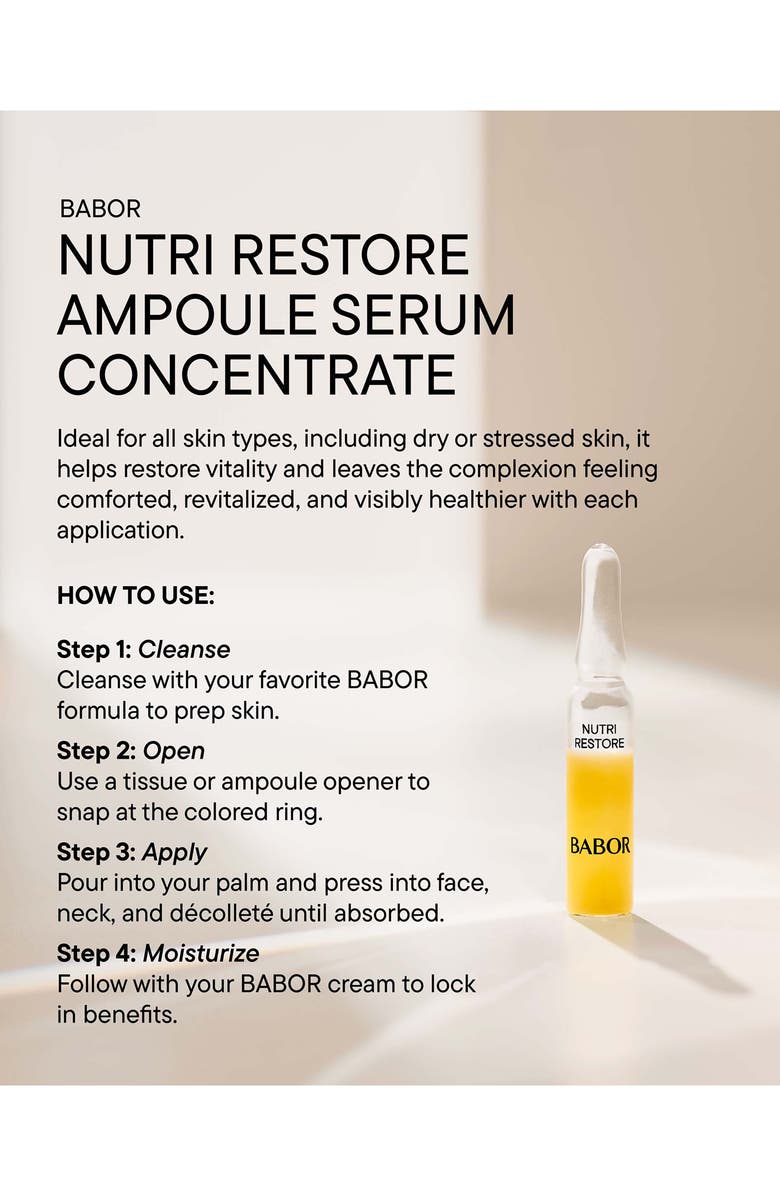 BABOR

NUTRI RESTORE AMPOULE SERUM CONCENTRATE

Ideal for all skin types, including dry or stressed skin, it helps restore vitality and leaves the complexion feeling comforted, revitalized, and visibly healthier with each application.

HOW TO USE:

Step 1: Cleanse
Cleanse with your favorite BABOR formula to prep skin.

Step 2: Open
Use a tissue or ampoule opener to snap at the colored ring.

Step 3: Apply
Pour into your palm and press into face, neck, and décolleté until absorbed.

Step 4: Moisturize
Follow with your BABOR cream to lock in benefits.

NUTRI RESTORE

BABOR